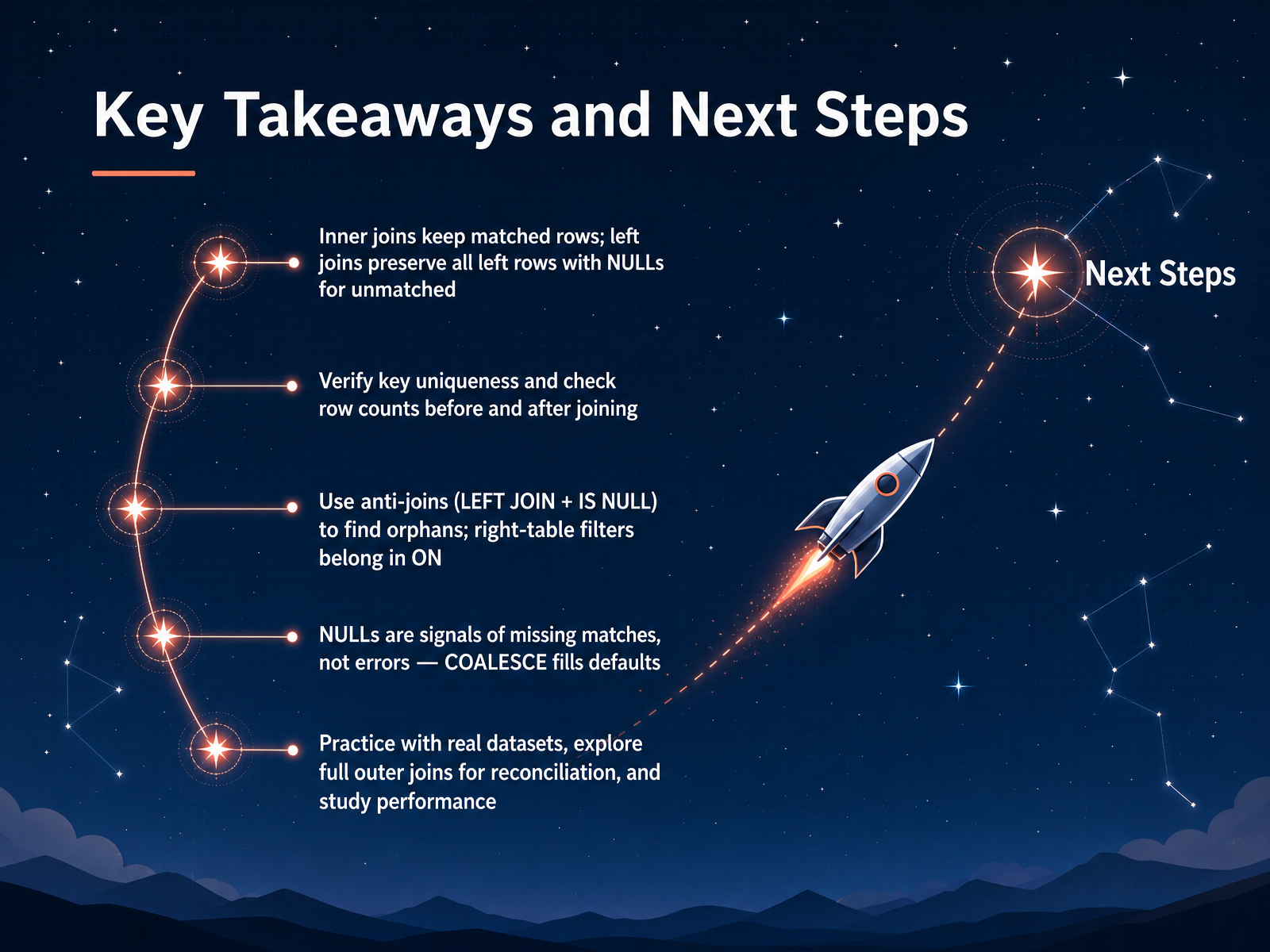 Key Takeaways and Next Steps

Inner joins keep matched rows; left joins preserve all left rows with NULLs for unmatched

Verify key uniqueness and check row counts before and after joining

Use anti-joins (LEFT JOIN + IS NULL) to find orphans; right-table filters belong in ON

NULLs are signals of missing matches, not errors — COALESCE fills defaults

Practice with real datasets, explore full outer joins for reconciliation, and study performance

Next Steps